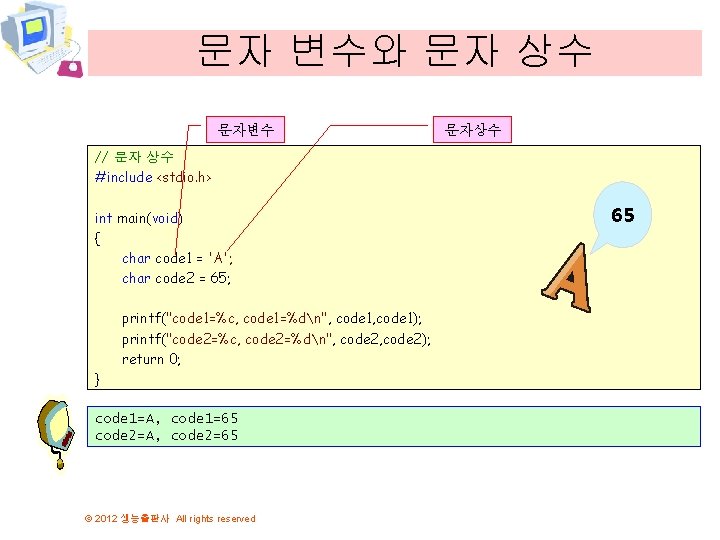 문자 변수와 문자 상수

문자변수

문자상수

// 문자 상수
#include <stdio.h>

int main(void)
{
char code1 = 'A';
char code2 = 65;

printf("code1=%c, code1=%d\n", code1,code1);
printf("code2=%c, code2=%d\n", code2,code2);
return 0;
}

65

A

code1=A, code1=65
code2=A, code2=65

© 2012 생능출판사 All rights reserved